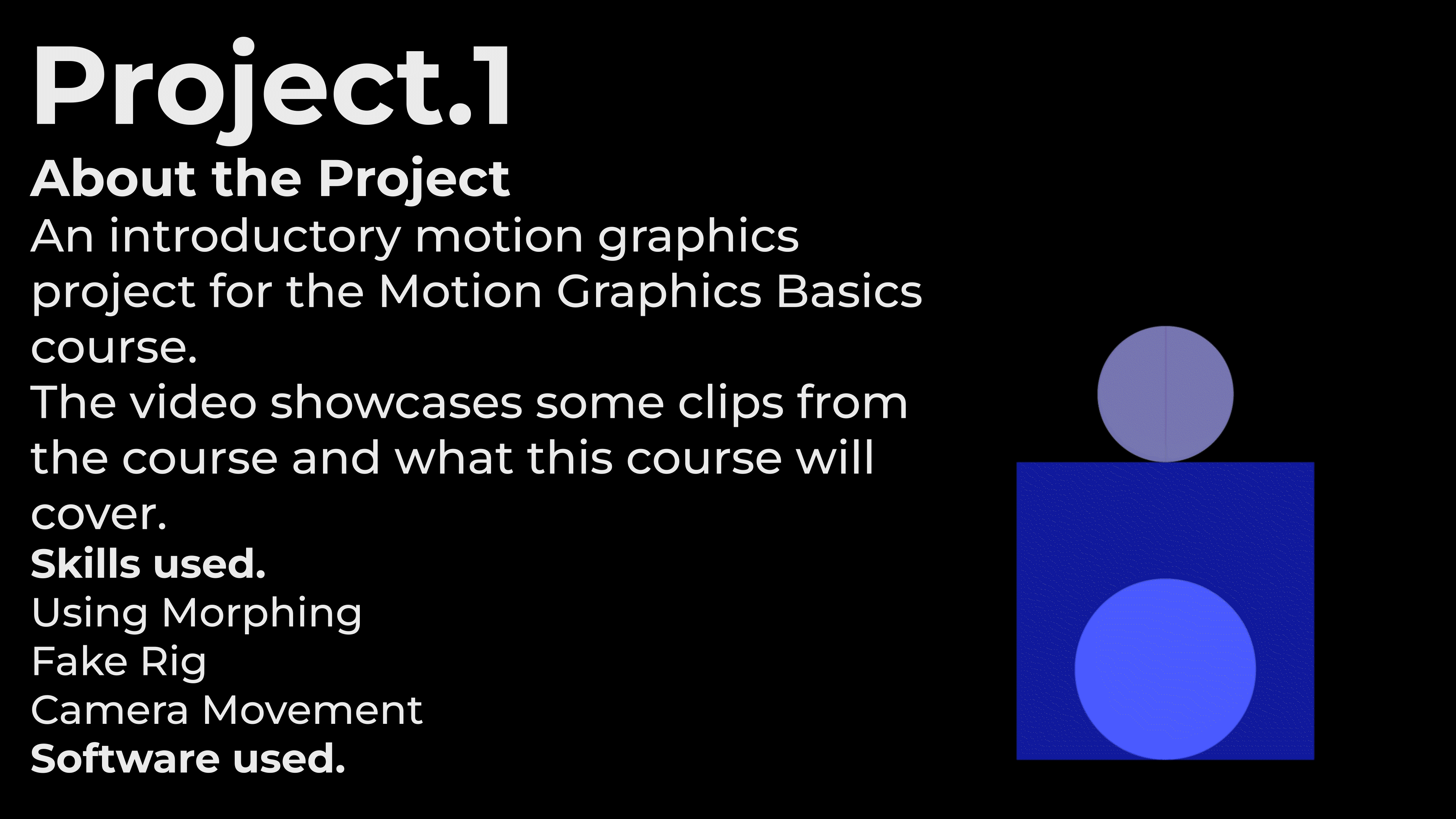 Project.1
About the Project
An introductory motion graphics project for the Motion Graphics Basics course.
The video showcases some clips from the course and what this course will cover.
Skills used.
Using Morphing
Fake Rig
Camera Movement
Software used.